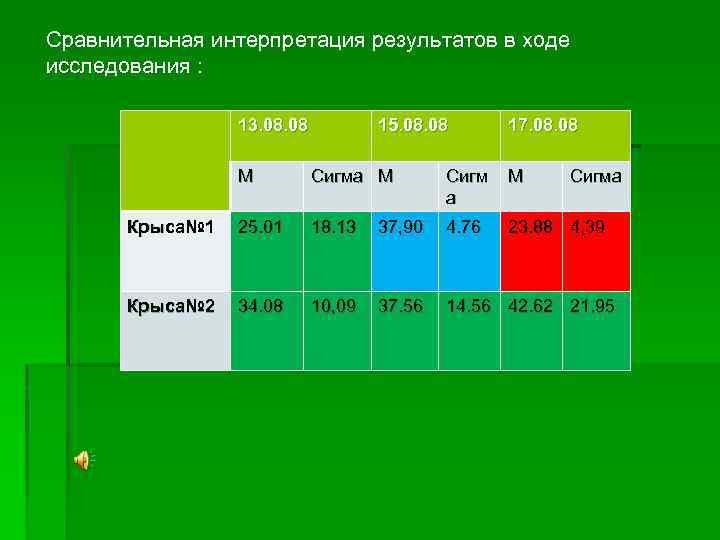 Сравнительная интерпретация результатов в ходе исследования :

| | 13.08.08 | | 15.08.08 | | 17.08.08 | |
|---|---|---|---|---|---|---|
| | М | Сигма | М | Сигма | М | Сигма |
| Крыса№1 | 25.01 | 18.13 | 37,90 | 4.76 | 23.88 | 4,39 |
| Крыса№2 | 34.08 | 10,09 | 37.56 | 14.56 | 42.62 | 21.95 |